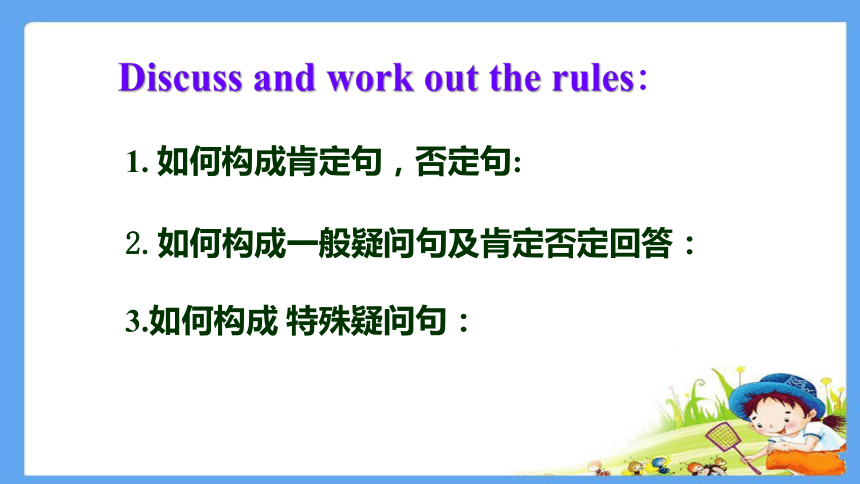 Discuss and work out the rules：

1. 如何构成肯定句，否定句:

2. 如何构成一般疑问句及肯定否定回答：

3.如何构成 特殊疑问句：